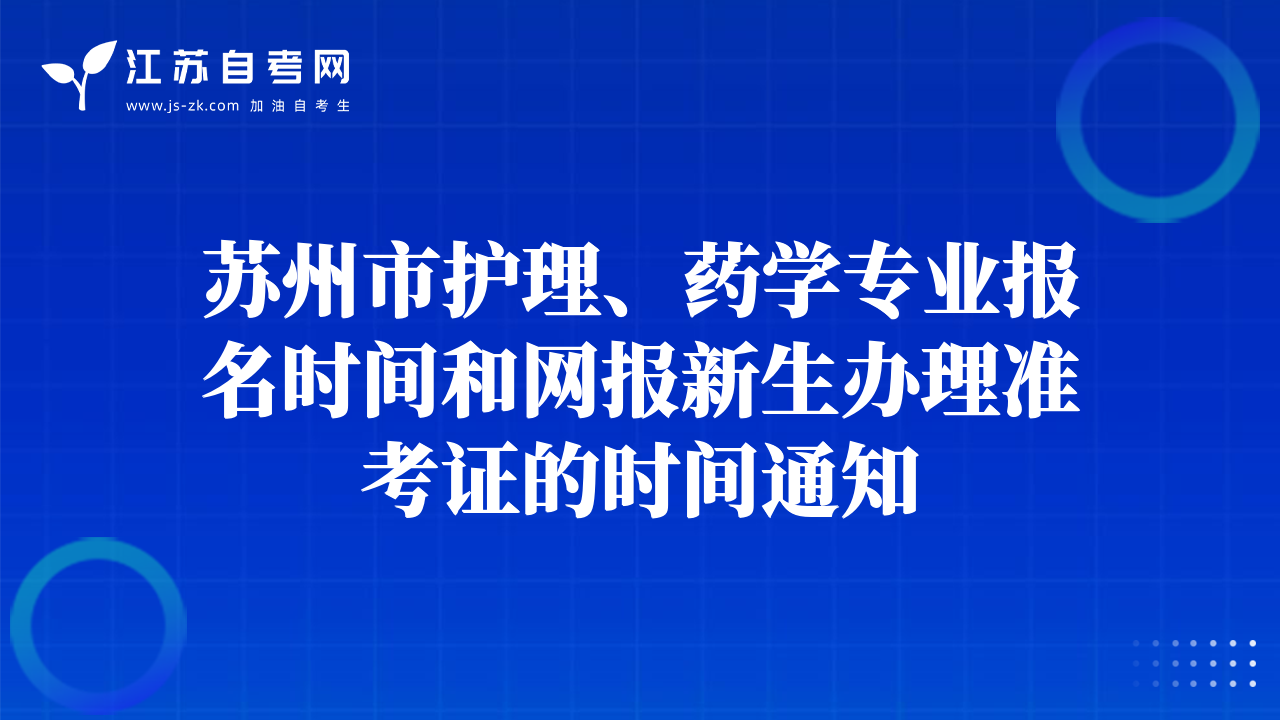 江苏自考网
www.js-zk.com 加油自考生

苏州市护理、药学专业报名时间和网报新生办理准考证的时间通知